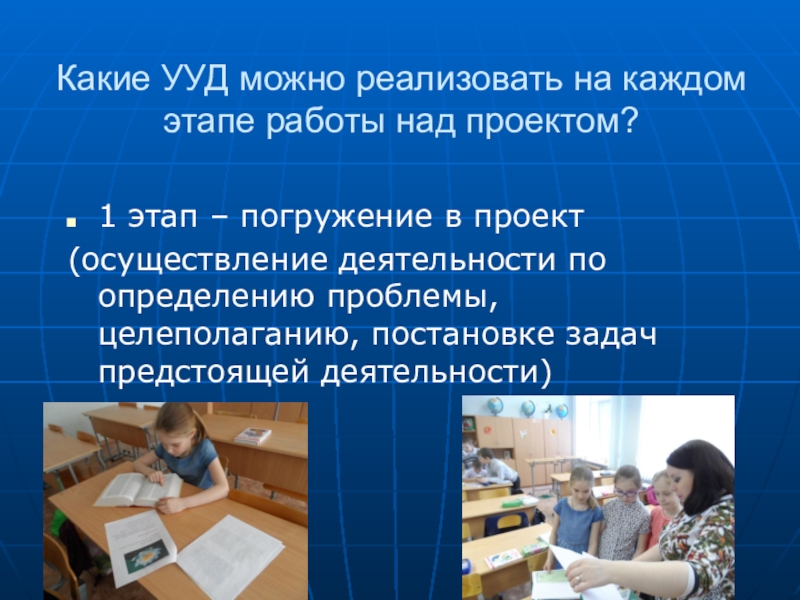 Какие УУД можно реализовать на каждом этапе работы над проектом?

1 этап – погружение в проект

(осуществление деятельности по определению проблемы, целеполаганию, постановке задач предстоящей деятельности)